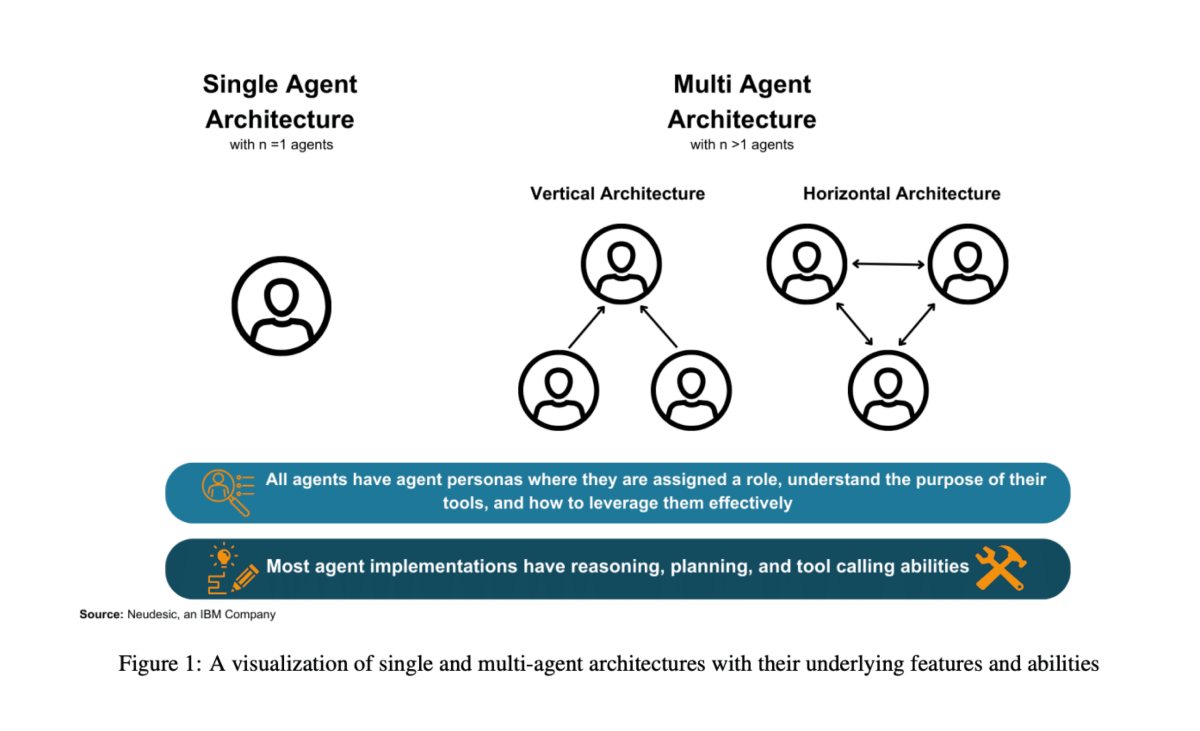 Single Agent Architecture
with n =1 agents

Multi Agent Architecture
with n >1 agents

Vertical Architecture

Horizontal Architecture

All agents have agent personas where they are assigned a role, understand the purpose of their tools, and how to leverage them effectively

Most agent implementations have reasoning, planning, and tool calling abilities

Source: Neudesic, an IBM Company

Figure 1: A visualization of single and multi-agent architectures with their underlying features and abilities